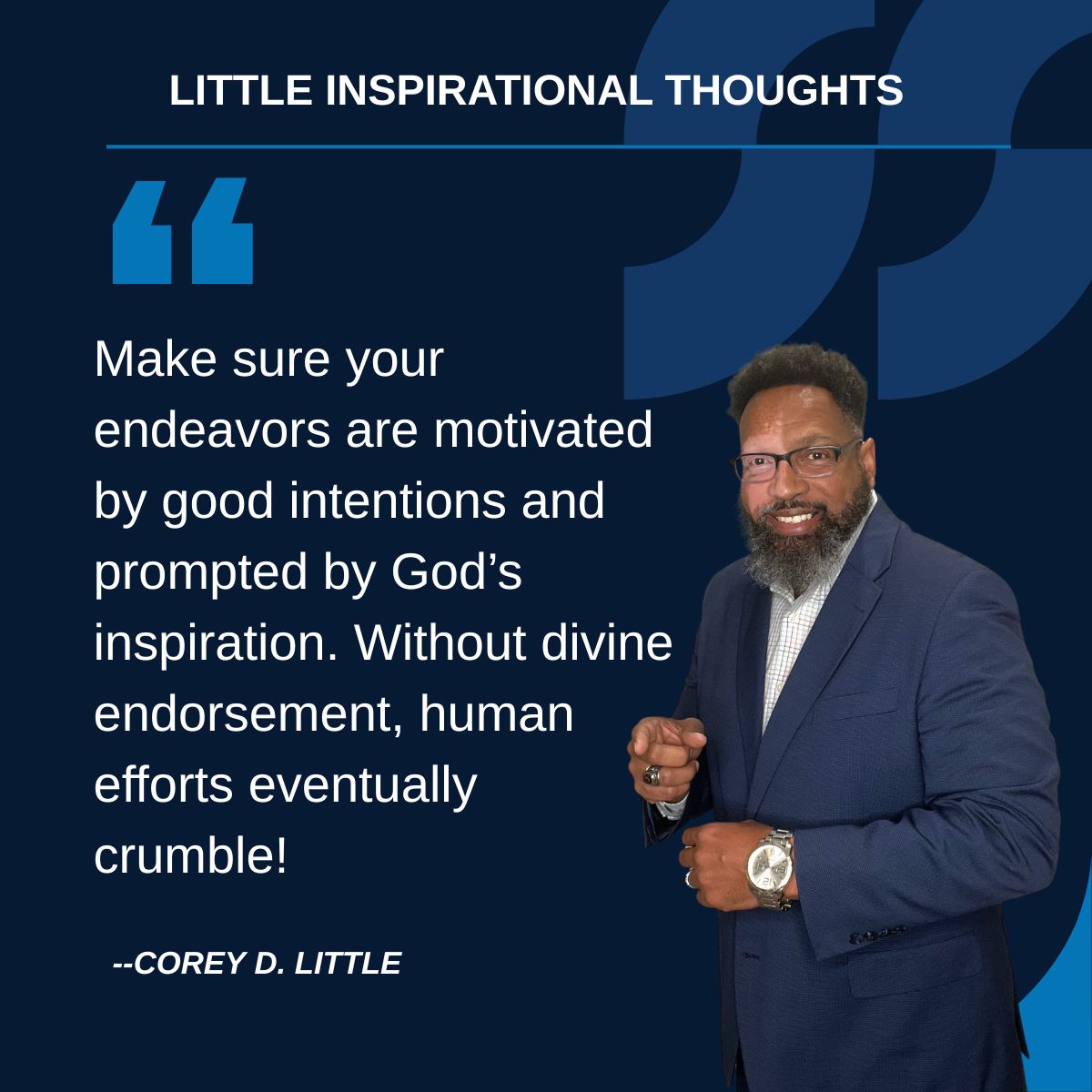 LITTLE INSPIRATIONAL THOUGHTS

“

Make sure your endeavors are motivated by good intentions and prompted by God’s inspiration. Without divine endorsement, human efforts eventually crumble!

--COREY D. LITTLE